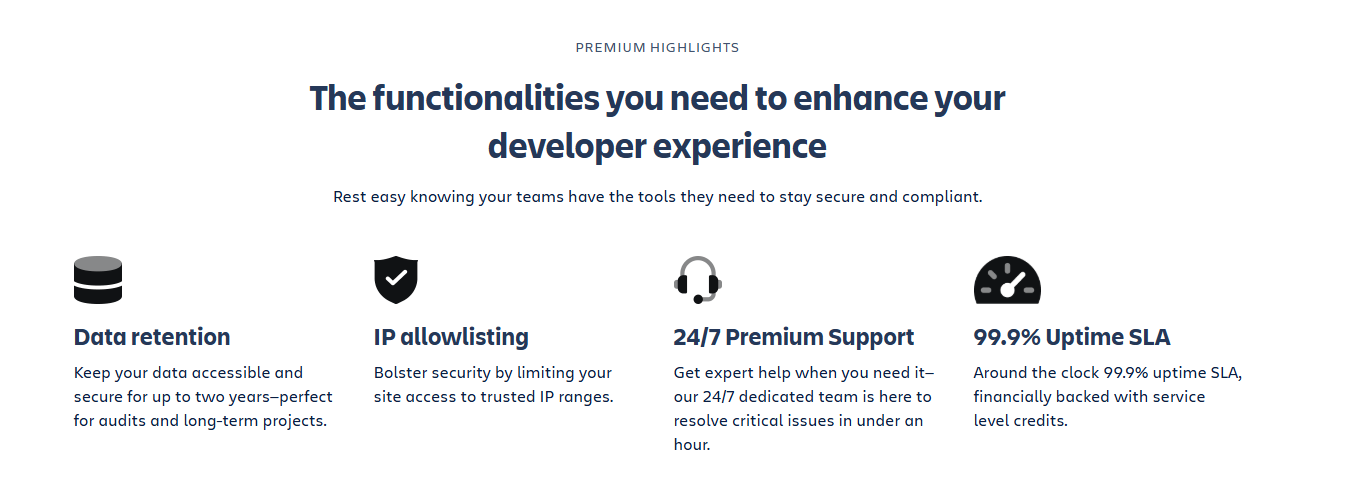 PREMIUM HIGHLIGHTS

The functionalities you need to enhance your developer experience

Rest easy knowing your teams have the tools they need to stay secure and compliant.

Data retention

Keep your data accessible and secure for up to two years–perfect for audits and long-term projects.

IP allowlisting

Bolster security by limiting your site access to trusted IP ranges.

24/7 Premium Support

Get expert help when you need it–our 24/7 dedicated team is here to resolve critical issues in under an hour.

99.9% Uptime SLA

Around the clock 99.9% uptime SLA, financially backed with service level credits.